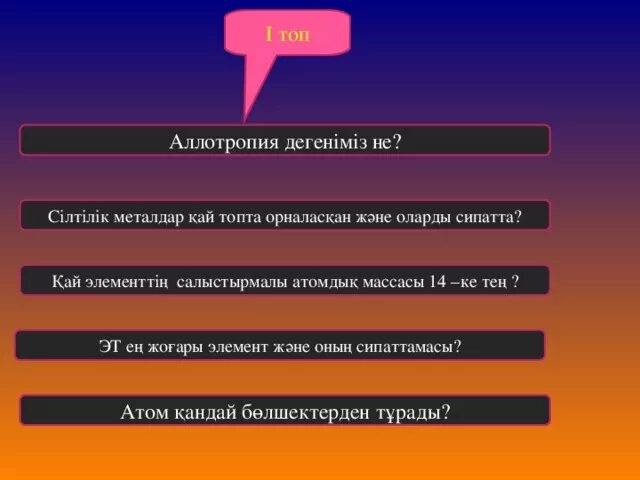 І топ

Аллотропия дегеніміз не?

Сілтілік металдар қай топта орналасқан және оларды сипатта?

Қай элементтің салыстырмалы атомдық массасы 14 –ке тең ?

ЭТ ең жоғары элемент және оның сипаттамасы?

Атом қандай бөлшектерден тұрады?